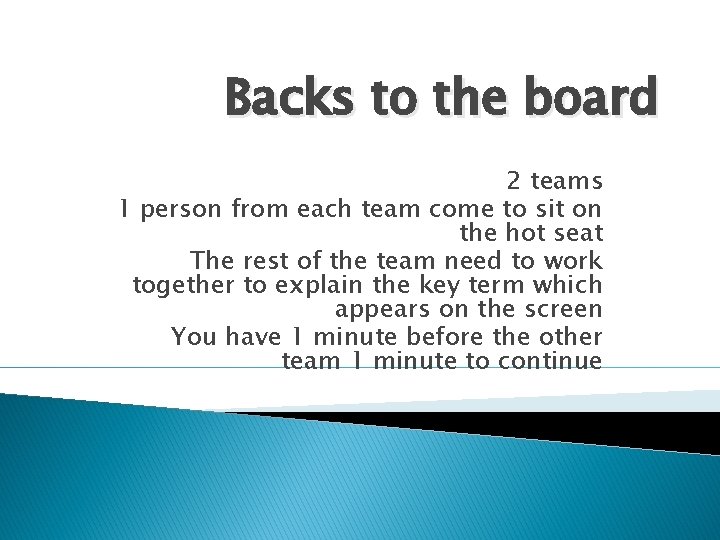 Backs to the board

2 teams

1 person from each team come to sit on the hot seat

The rest of the team need to work together to explain the key term which appears on the screen

You have 1 minute before the other team 1 minute to continue